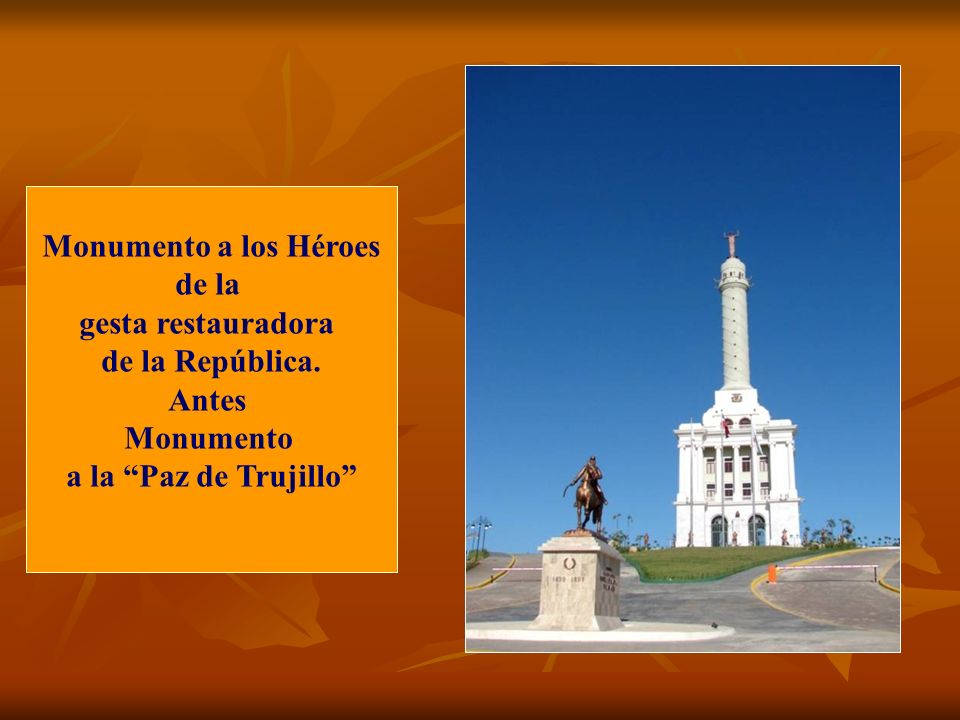 Monumento a los Héroes de la gesta restauradora de la República.
Antes
Monumento a la “Paz de Trujillo”